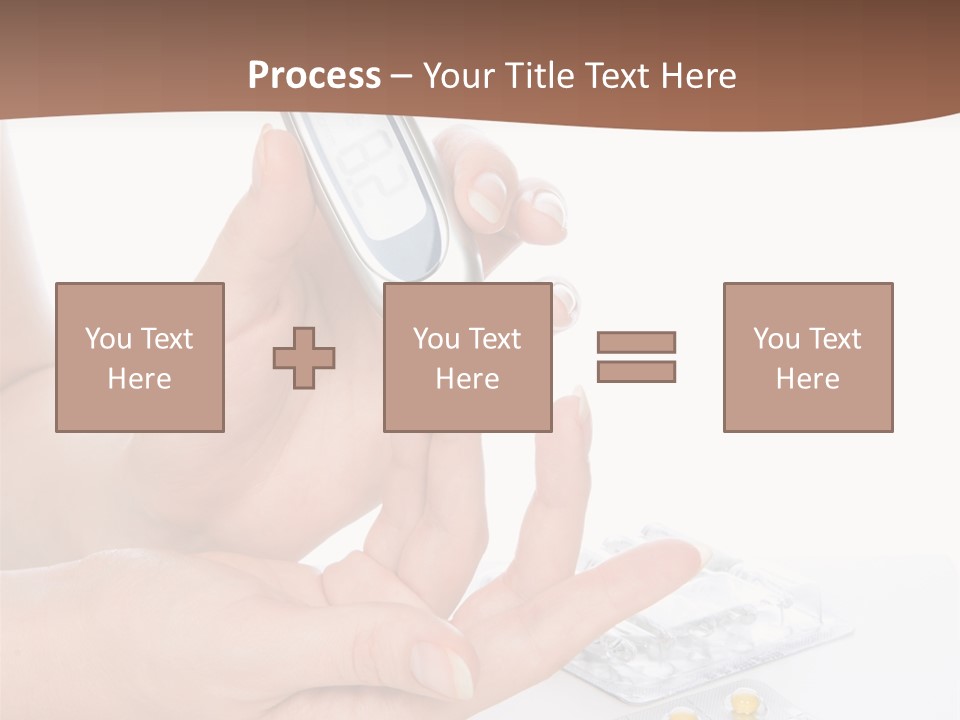 Process – Your Title Text Here

You Text Here

You Text Here

You Text Here